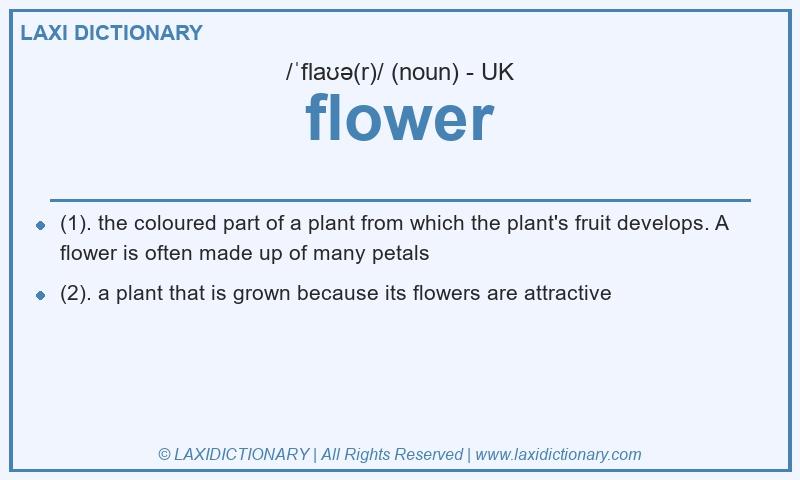 LAXI DICTIONARY

/ˈflaʊə(r)/ (noun) - UK

flower

- (1). the coloured part of a plant from which the plant's fruit develops. A flower is often made up of many petals
- (2). a plant that is grown because its flowers are attractive

© LAXIDICTIONARY | All Rights Reserved | www.laxidictionary.com